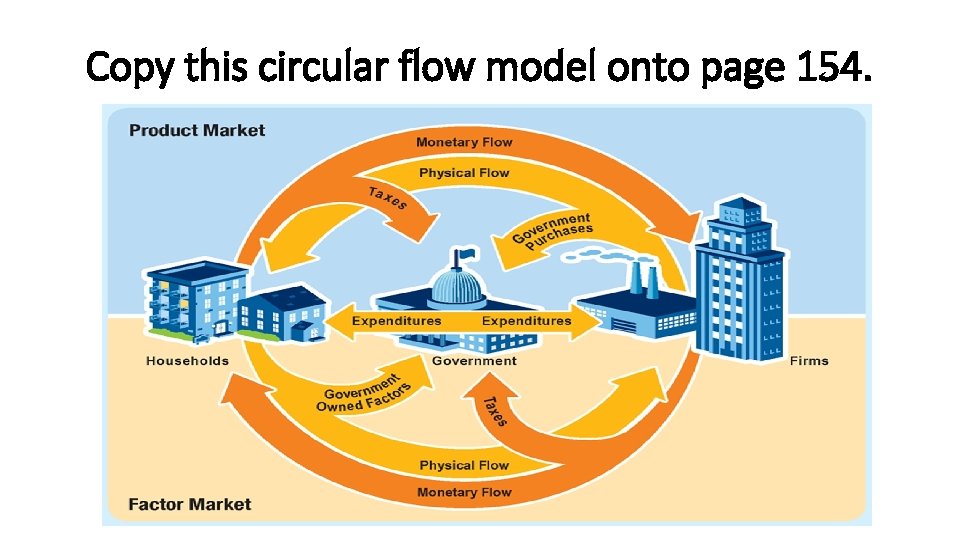 Copy this circular flow model onto page 154.

Product Market

Monetary Flow

Physical Flow

Taxes

Government Purchases

Expenditures

Expenditures

Households

Government

Firms

Government Owned Factors

Taxes

Physical Flow

Monetary Flow

Factor Market